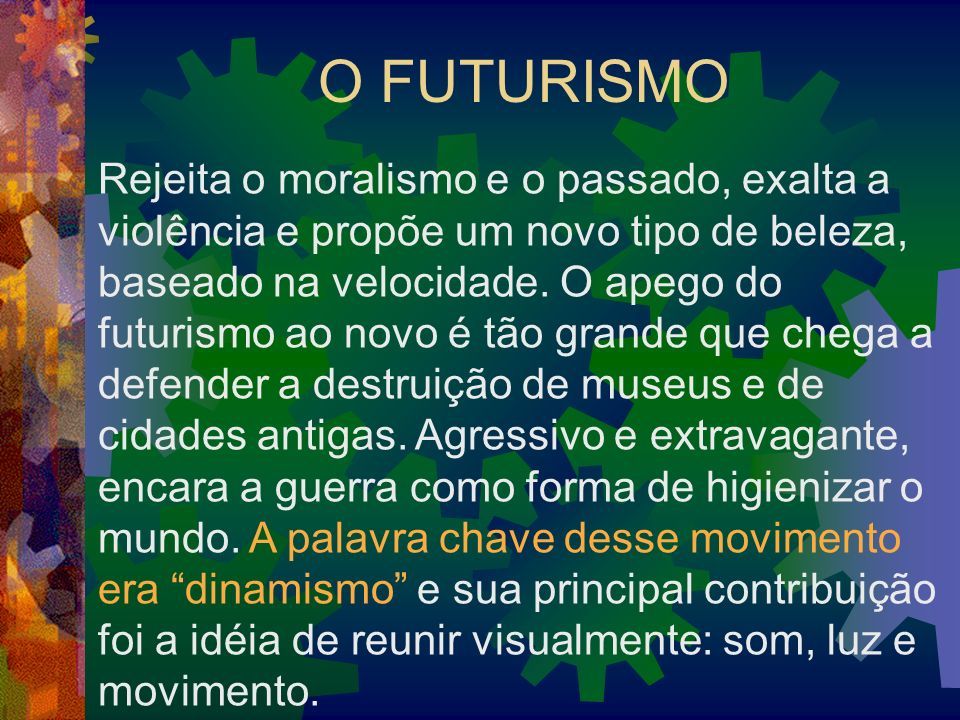 O FUTURISMO

Rejeita o moralismo e o passado, exalta a violência e propõe um novo tipo de beleza, baseado na velocidade. O apego do futurismo ao novo é tão grande que chega a defender a destruição de museus e de cidades antigas. Agressivo e extravagante, encara a guerra como forma de higienizar o mundo. A palavra chave desse movimento era “dinamismo” e sua principal contribuição foi a idéia de reunir visualmente: som, luz e movimento.